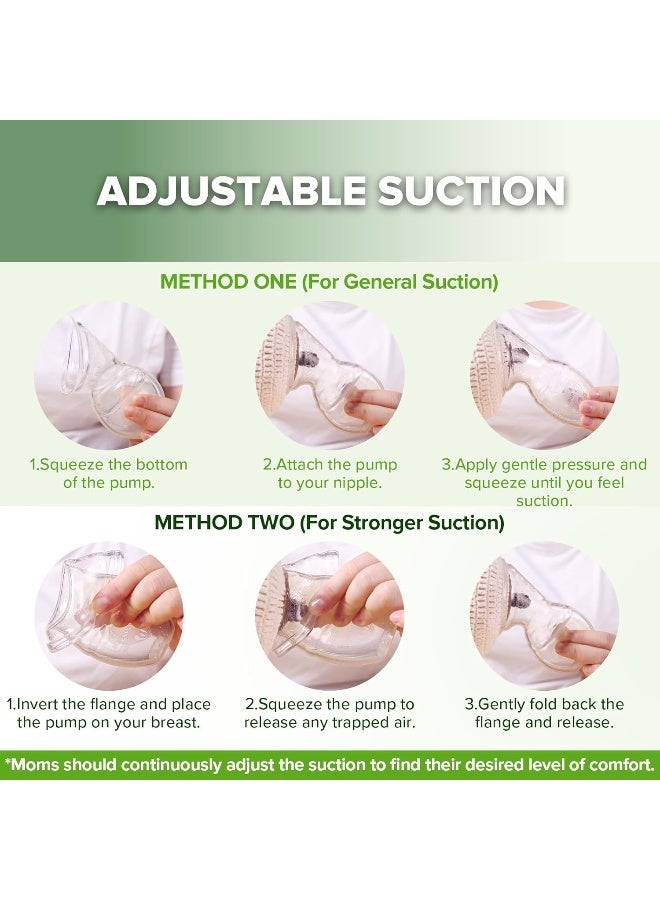 ADJUSTABLE SUCTION

METHOD ONE (For General Suction)

1.Squeeze the bottom of the pump.

2.Attach the pump to your nipple.

3.Apply gentle pressure and squeeze until you feel suction.

METHOD TWO (For Stronger Suction)

1.Invert the flange and place the pump on your breast.

2.Squeeze the pump to release any trapped air.

3.Gently fold back the flange and release.

*Moms should continuously adjust the suction to find their desired level of comfort.